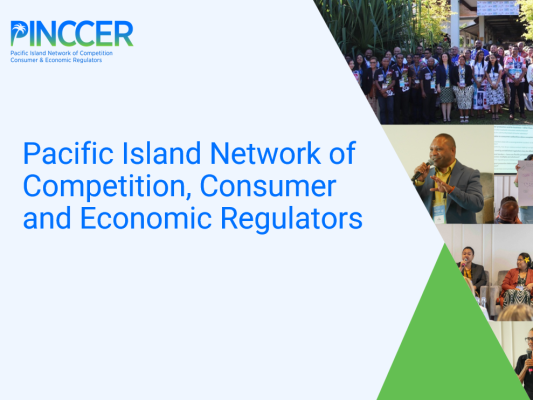 PINCCER
Pacific Island Network of Competition Consumer & Economic Regulators

Pacific Island Network of Competition, Consumer and Economic Regulators